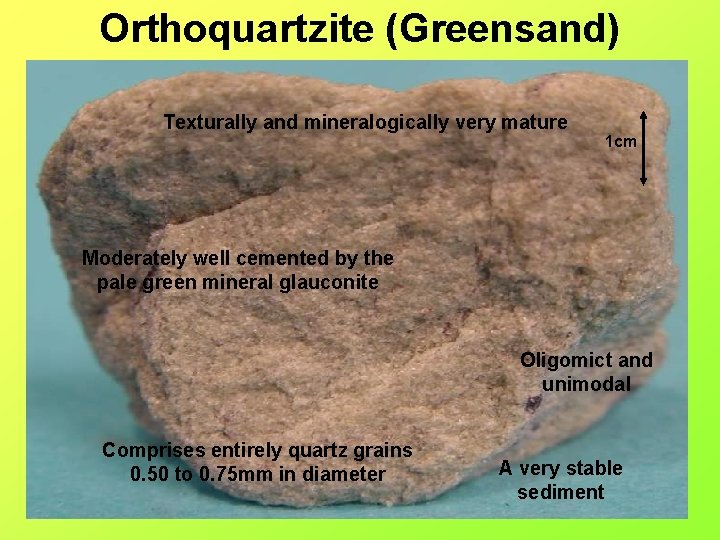 Orthoquartzite (Greensand)

Texturally and mineralogically very mature

1cm

Moderately well cemented by the pale green mineral glauconite

Oligomict and unimodal

Comprises entirely quartz grains 0.50 to 0.75mm in diameter

A very stable sediment